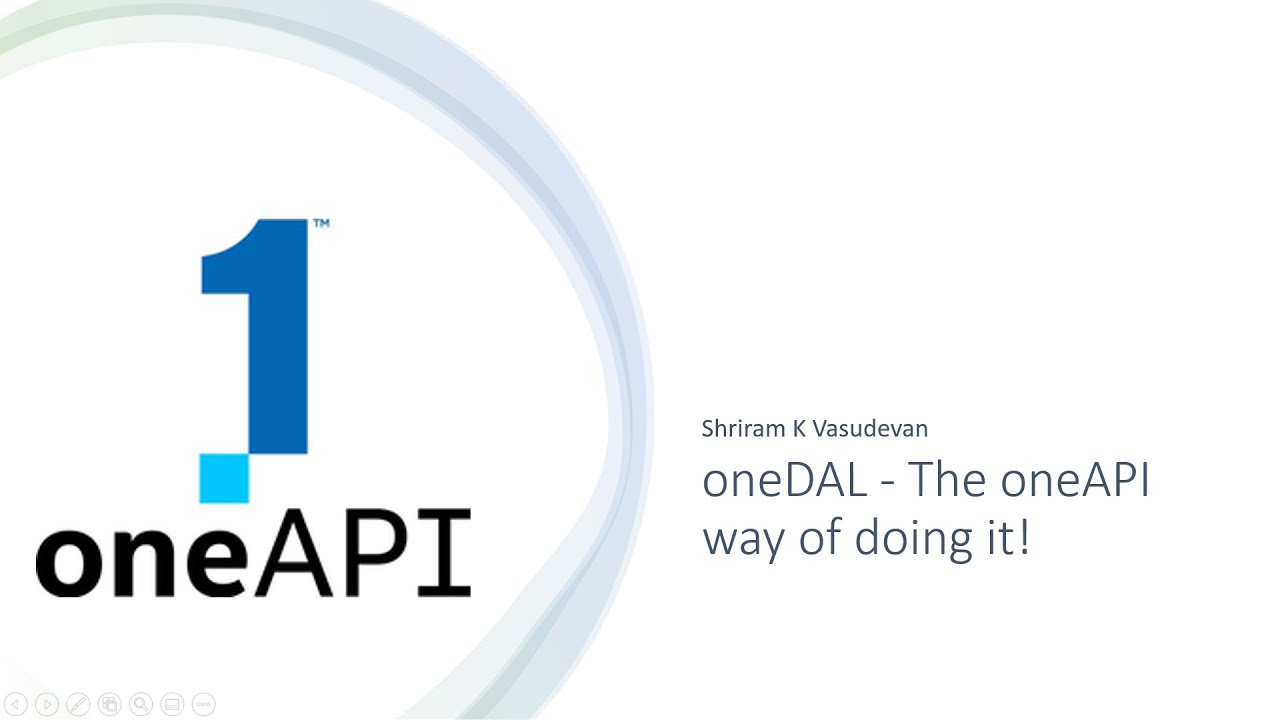 1™

oneAPI

Shriram K Vasudevan

oneDAL - The oneAPI way of doing it!